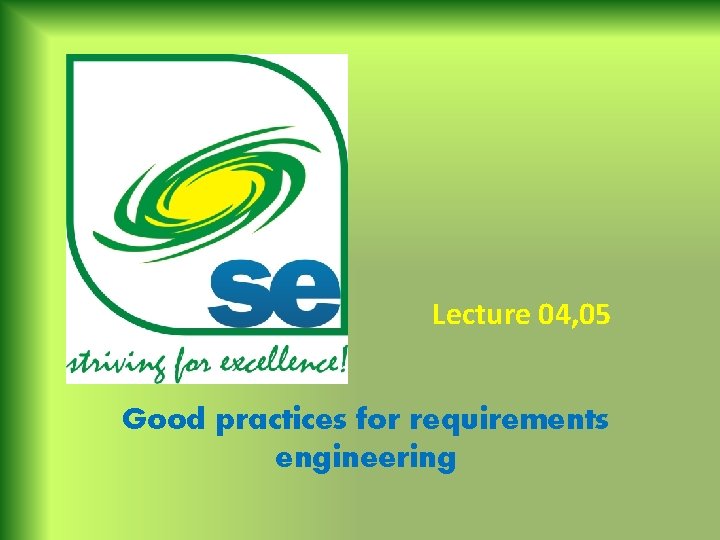 se

striving for excellence!

Lecture 04,05

Good practices for requirements engineering